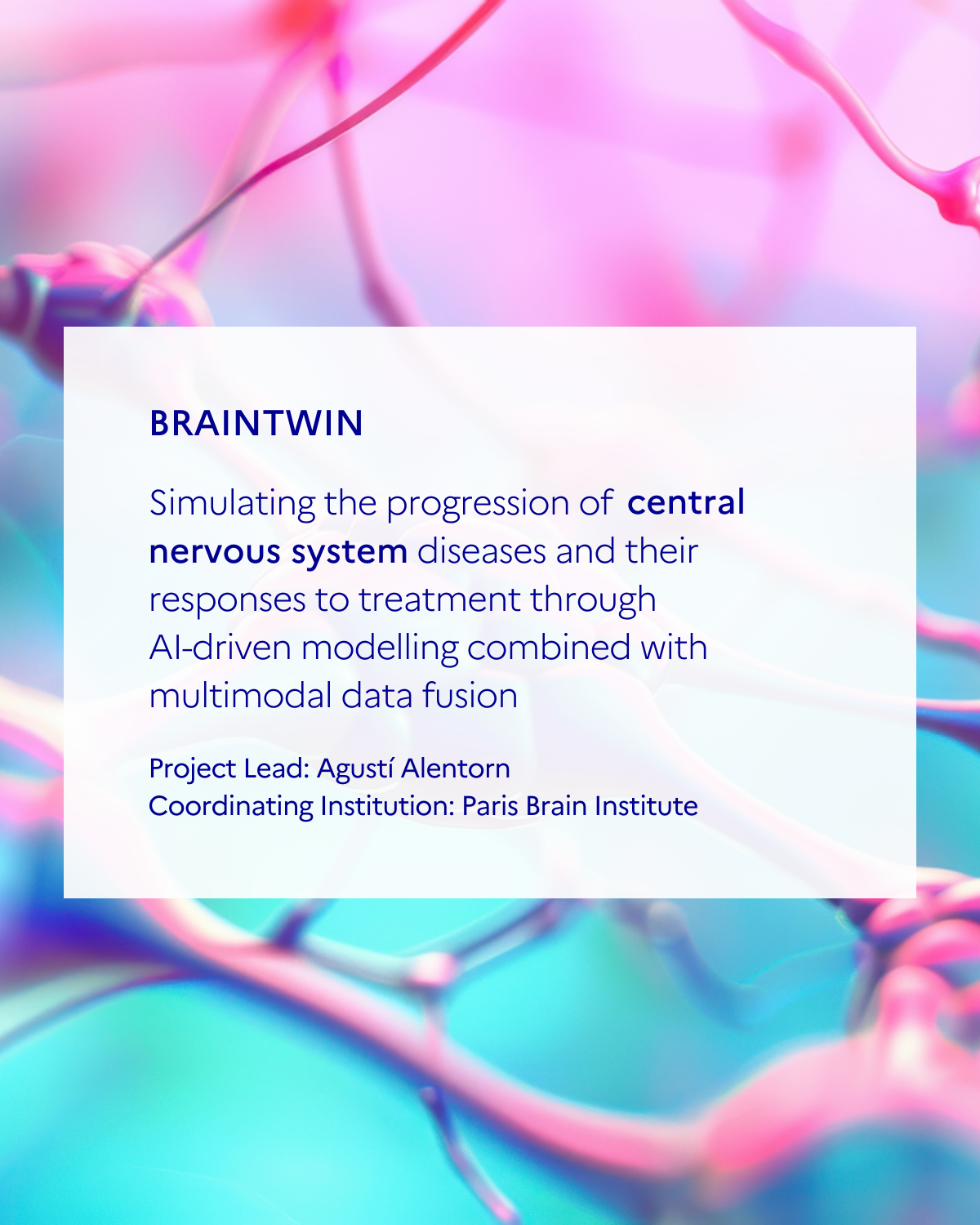 BRAINTWIN

Simulating the progression of central nervous system diseases and their responses to treatment through AI-driven modelling combined with multimodal data fusion

Project Lead: Agustí Alentorn
Coordinating Institution: Paris Brain Institute